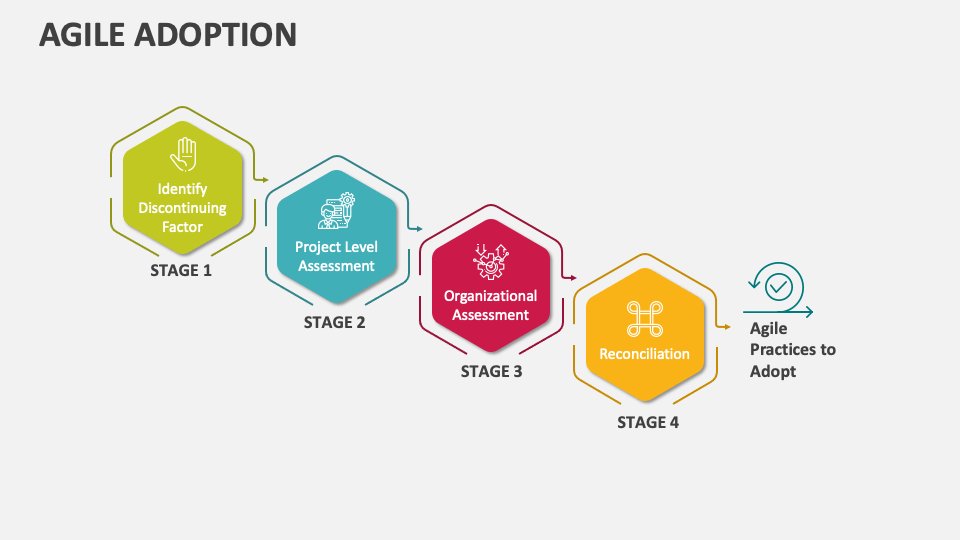 AGILE ADOPTION

Identify Discontinuing Factor

STAGE 1

Project Level Assessment

STAGE 2

Organizational Assessment

STAGE 3

Reconciliation

STAGE 4

Agile Practices to Adopt